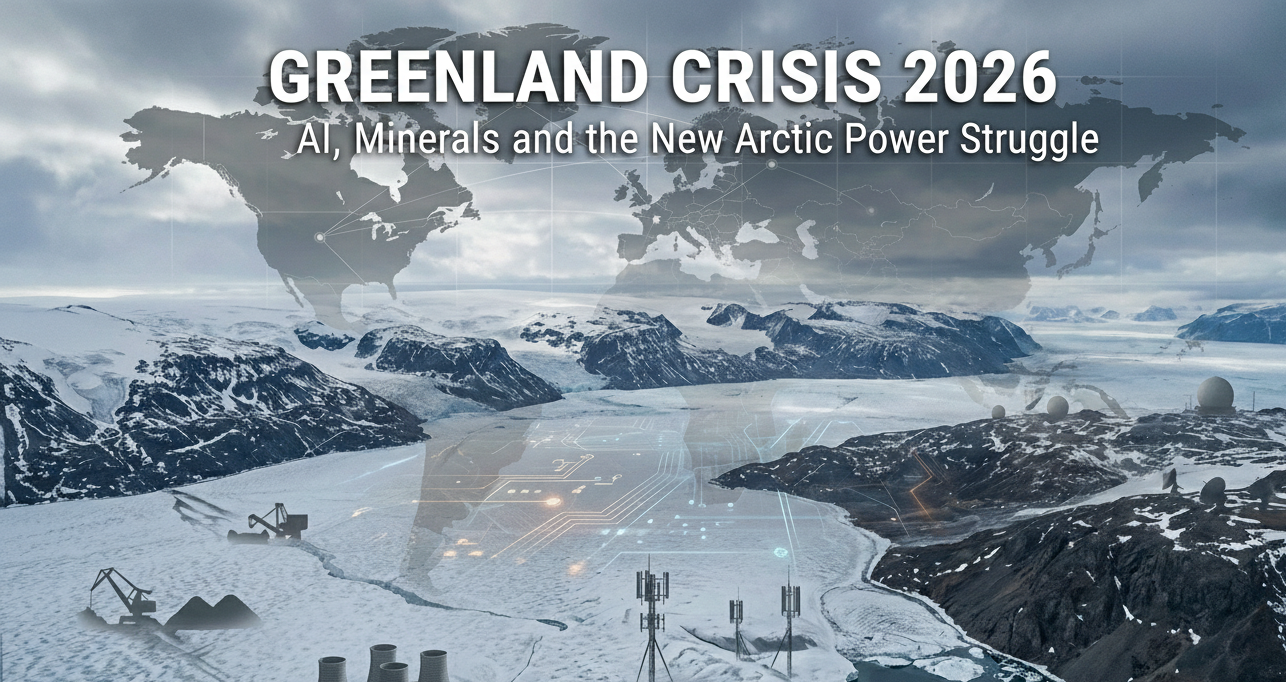 GREENLAND CRISIS 2026

AI, Minerals and the New Arctic Power Struggle